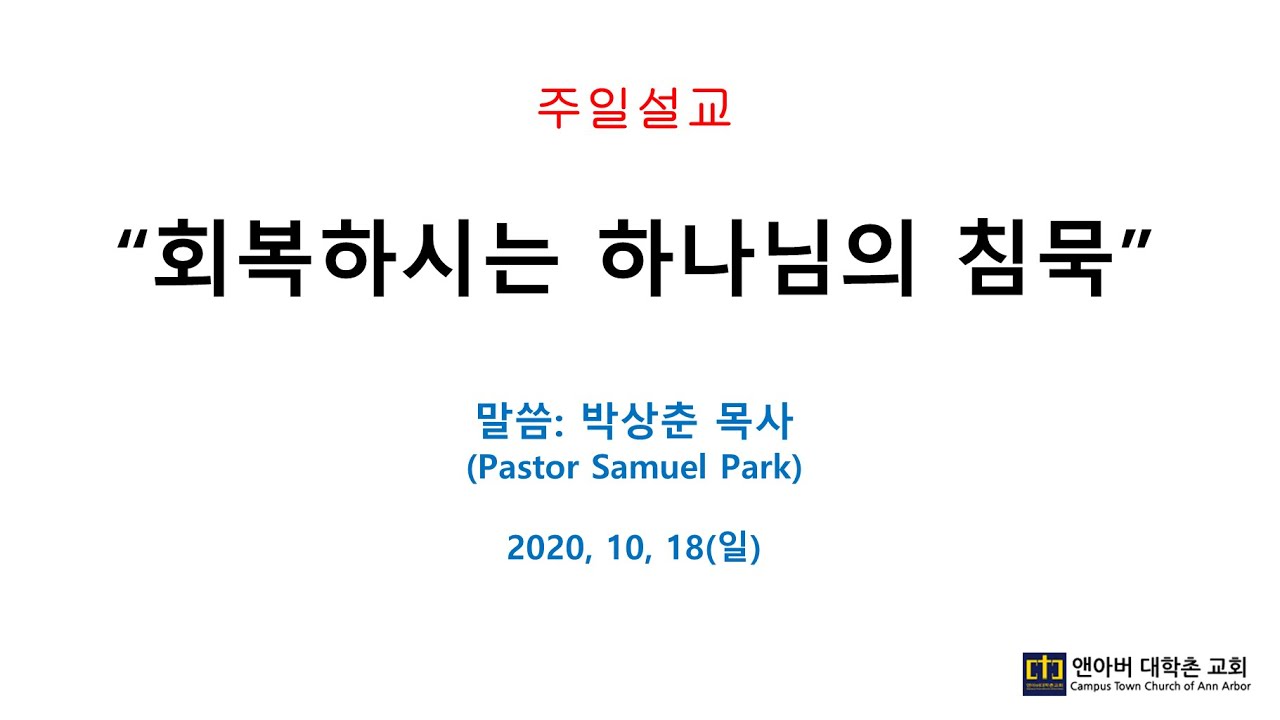 주일설교

“회복하시는 하나님의 침묵”

말씀: 박상춘 목사
(Pastor Samuel Park)

2020, 10, 18(일)

앤아버 대학촌 교회
Campus Town Church of Ann Arbor